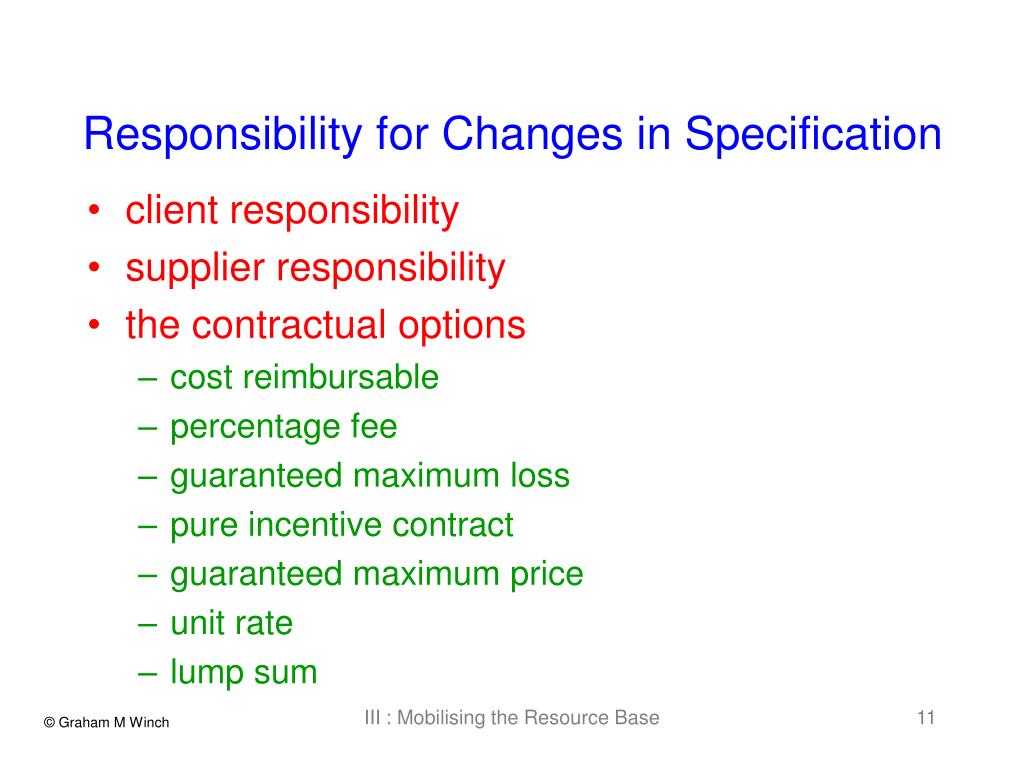 Responsibility for Changes in Specification

• client responsibility
• supplier responsibility
• the contractual options
– cost reimbursable
– percentage fee
– guaranteed maximum loss
– pure incentive contract
– guaranteed maximum price
– unit rate
– lump sum

© Graham M Winch

III : Mobilising the Resource Base

11